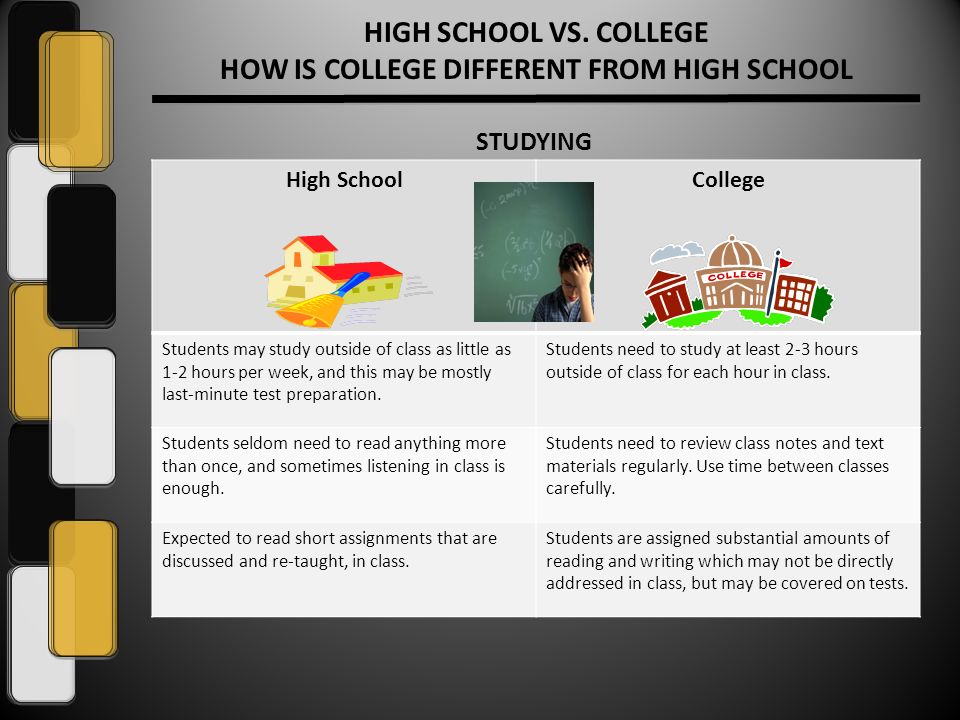 HIGH SCHOOL VS. COLLEGE
HOW IS COLLEGE DIFFERENT FROM HIGH SCHOOL

STUDYING

| High School | College |
|---|---|
| Students may study outside of class as little as 1-2 hours per week, and this may be mostly last-minute test preparation. | Students need to study at least 2-3 hours outside of class for each hour in class. |
| Students seldom need to read anything more than once, and sometimes listening in class is enough. | Students need to review class notes and text materials regularly. Use time between classes carefully. |
| Expected to read short assignments that are discussed and re-taught, in class. | Students are assigned substantial amounts of reading and writing which may not be directly addressed in class, but may be covered on tests. |

COLLEGE